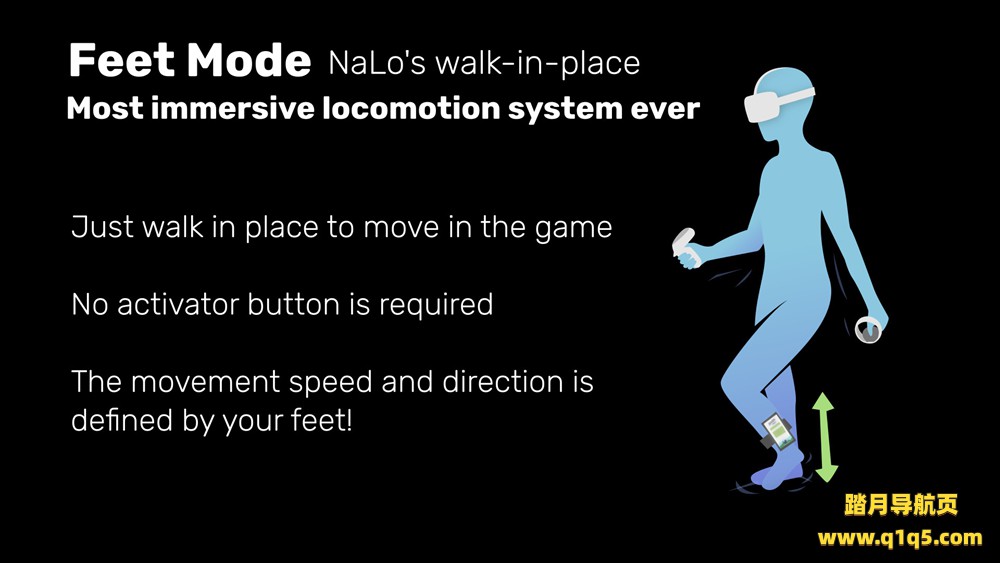 Feet Mode NaLo's walk-in-place
Most immersive locomotion system ever

Just walk in place to move in the game

No activator button is required

The movement speed and direction is defined by your feet!

踏月导航页
www.q1q5.com